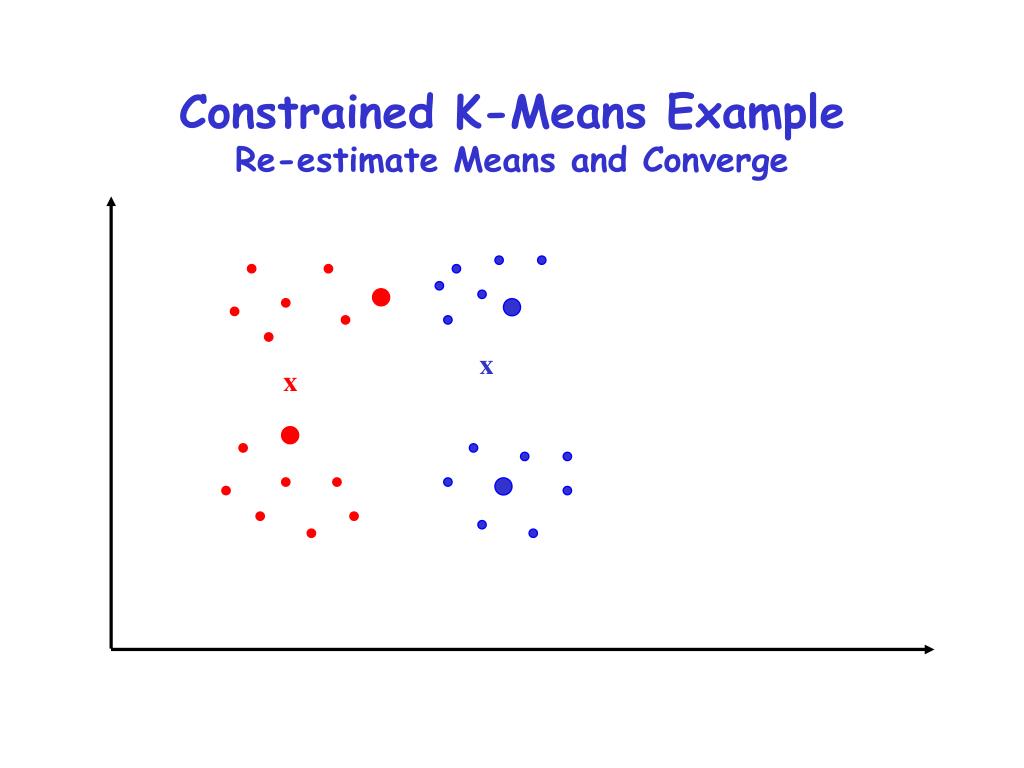 Constrained K-Means Example
Re-estimate Means and Converge

x

x